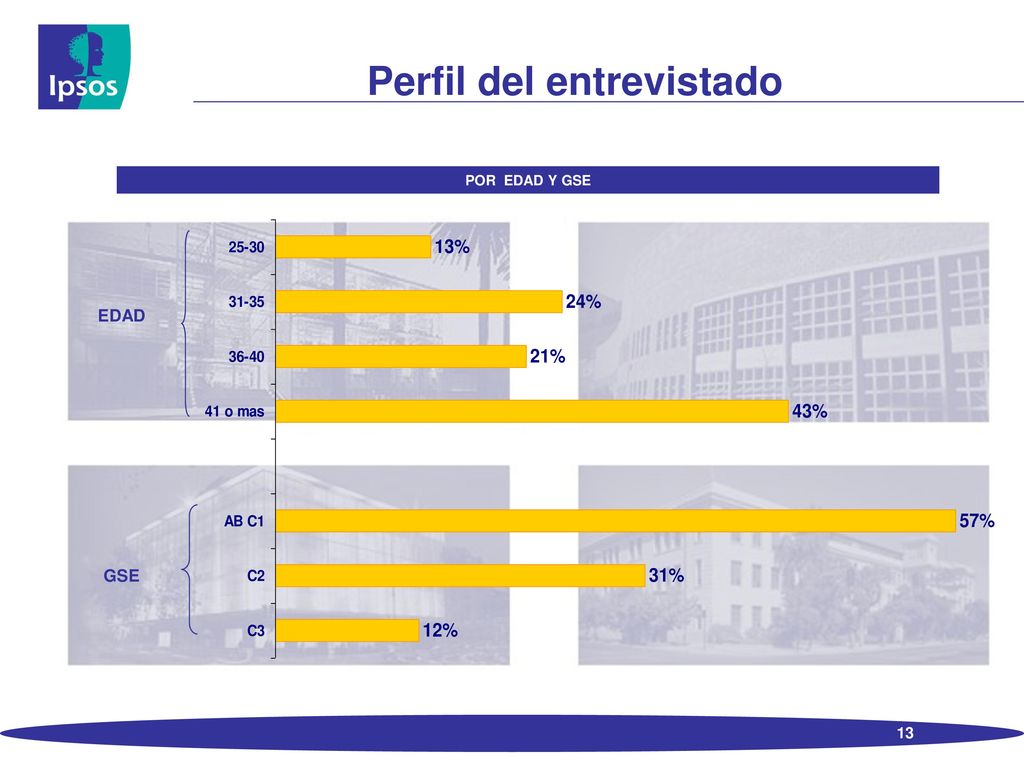 Ipsos

Perfil del entrevistado

POR EDAD Y GSE

EDAD

25-30 13%

31-35 24%

36-40 21%

41 o mas 43%

GSE

AB C1 57%

C2 31%

C3 12%

13